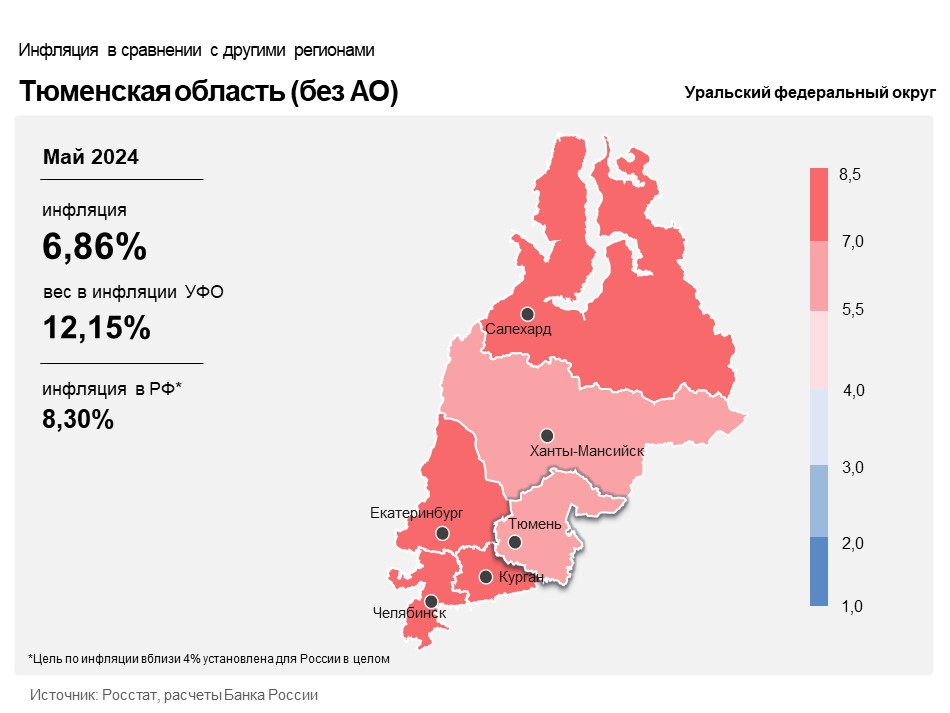 Инфляция в сравнении с другими регионами

Тюменская область (без АО)

Уральский федеральный округ

Май 2024

инфляция

6,86%

вес в инфляции УФО

12,15%

инфляция в РФ*

8,30%

Салехард

Ханты-Мансийск

Екатеринбург

Тюмень

Курган

Челябинск

8,5
7,0
5,5
4,0
3,0
2,0
1,0

*Цель по инфляции вблизи 4% установлена для России в целом

Источник: Росстат, расчеты Банка России